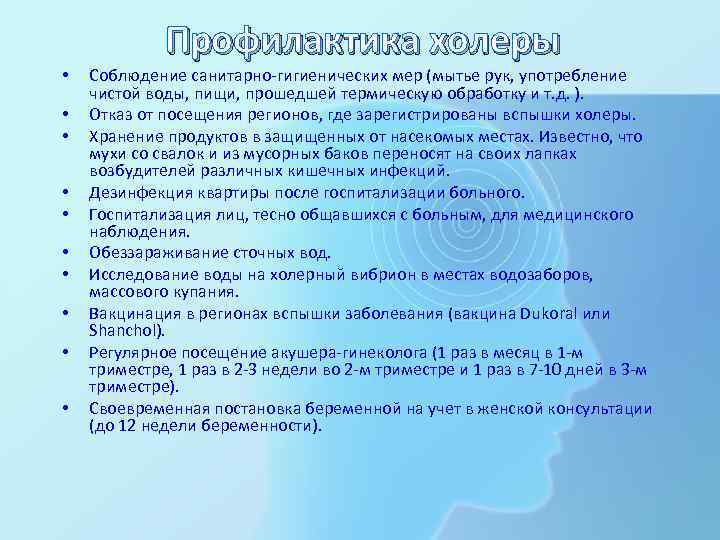 Профилактика холеры

• Соблюдение санитарно-гигиенических мер (мытье рук, употребление чистой воды, пищи, прошедшей термическую обработку и т.д. ).
• Отказ от посещения регионов, где зарегистрированы вспышки холеры.
• Хранение продуктов в защищенных от насекомых местах. Известно, что мухи со свалок и из мусорных баков переносят на своих лапках возбудителей различных кишечных инфекций.
• Дезинфекция квартиры после госпитализации больного.
• Госпитализация лиц, тесно общавшихся с больным, для медицинского наблюдения.
• Обеззараживание сточных вод.
• Исследование воды на холерный вибрион в местах водозаборов, массового купания.
• Вакцинация в регионах вспышки заболевания (вакцина Dukoral или Shanchol).
• Регулярное посещение акушера-гинеколога (1 раз в месяц в 1-м триместре, 1 раз в 2-3 недели во 2-м триместре и 1 раз в 7-10 дней в 3-м триместре).
• Своевременная постановка беременной на учет в женской консультации (до 12 недели беременности).